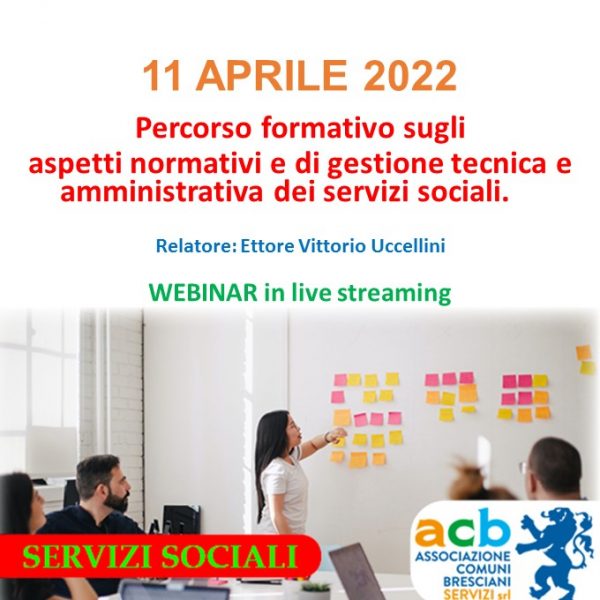 11 APRILE 2022

Percorso formativo sugli aspetti normativi e di gestione tecnica e amministrativa dei servizi sociali.

Relatore: Ettore Vittorio Uccellini

WEBINAR in live streaming

SERVIZI SOCIALI

acb
ASSOCIAZIONE COMUNI BRESCIANI
SERVIZI srl